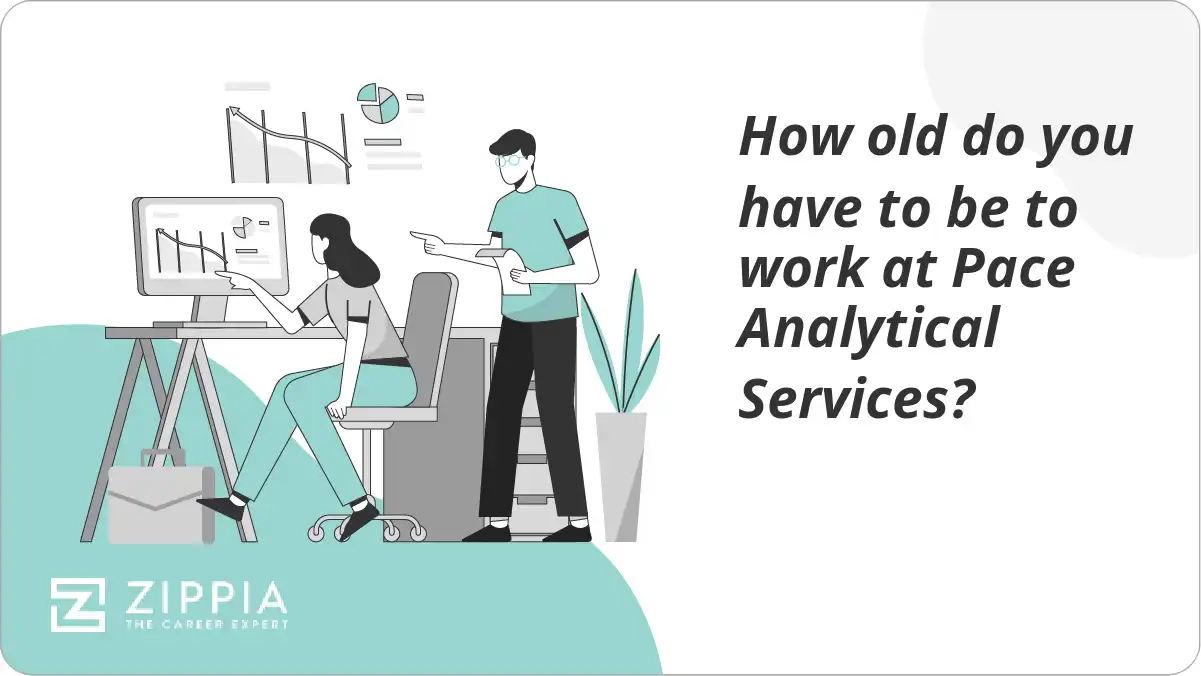 How old do you have to be to work at Pace Analytical Services?

ZIPPIA
THE CAREER EXPERT